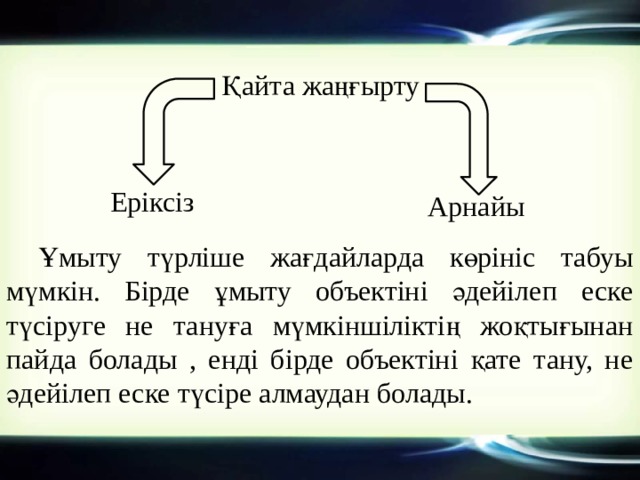 Қайта жаңғырту

Еріксіз

Арнайы

Ұмыту түрліше жағдайларда көрініс табуы мүмкін. Бірде ұмыту объектіні әдейілеп еске түсіруге не тануға мүмкіншіліктің жоқтығынан пайда болады , енді бірде объектіні қате тану, не әдейілеп еске түсіре алмаудан болады.